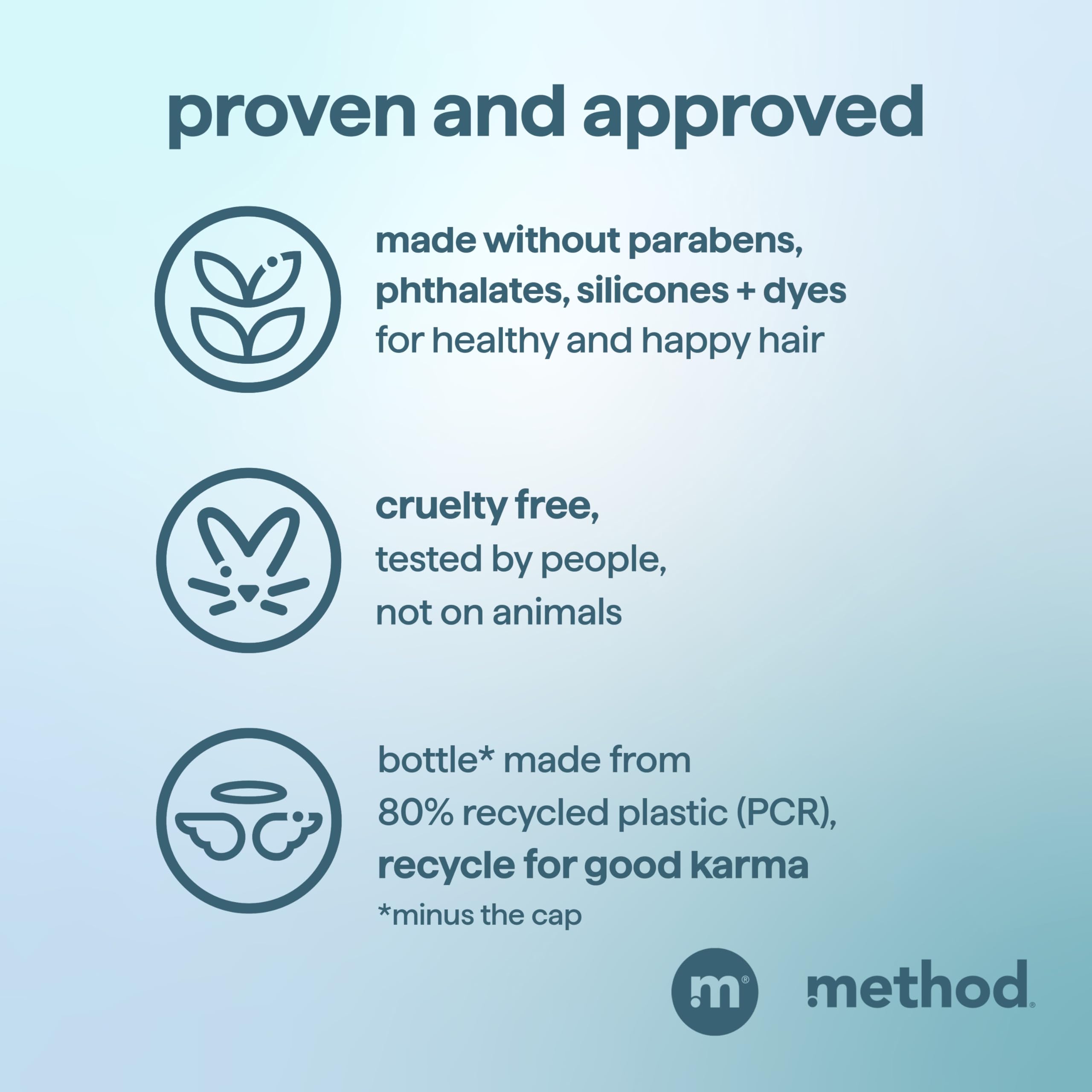 proven and approved

made without parabens, phthalates, silicones + dyes for healthy and happy hair

cruelty free, tested by people, not on animals

bottle* made from 80% recycled plastic (PCR), recycle for good karma
*minus the cap

m® method®